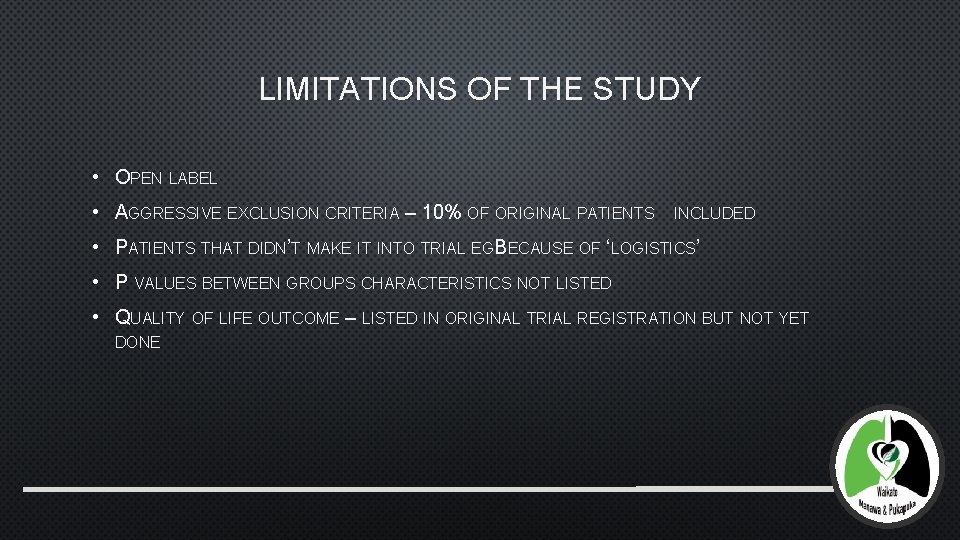 LIMITATIONS OF THE STUDY

• OPEN LABEL
• AGGRESSIVE EXCLUSION CRITERIA – 10% OF ORIGINAL PATIENTS INCLUDED
• PATIENTS THAT DIDN'T MAKE IT INTO TRIAL EGBECAUSE OF 'LOGISTICS'
• P VALUES BETWEEN GROUPS CHARACTERISTICS NOT LISTED
• QUALITY OF LIFE OUTCOME – LISTED IN ORIGINAL TRIAL REGISTRATION BUT NOT YET DONE

Waikato
Manawa & Pukapuka